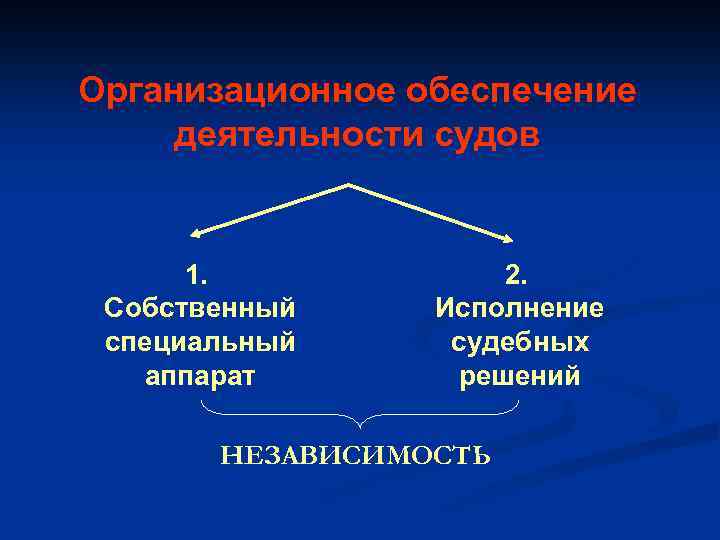 Организационное обеспечение деятельности судов

1.
Собственный специальный аппарат

2.
Исполнение судебных решений

НЕЗАВИСИМОСТЬ